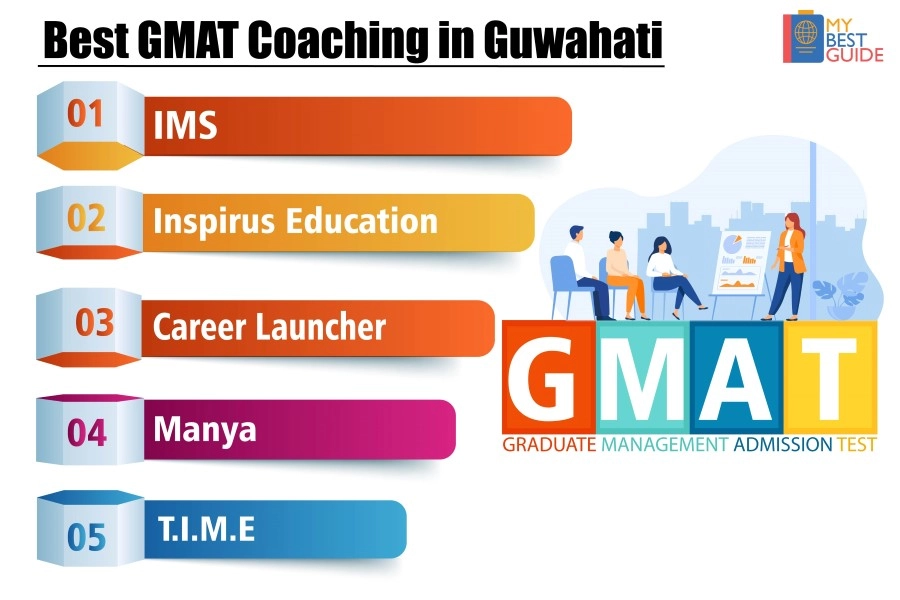 Best GMAT Coaching in Guwahati

MY BEST GUIDE

01 IMS

02 Inspirus Education

03 Career Launcher

04 Manya

05 T.I.M.E

GMAT
GRADUATE MANAGEMENT ADMISSION TEST